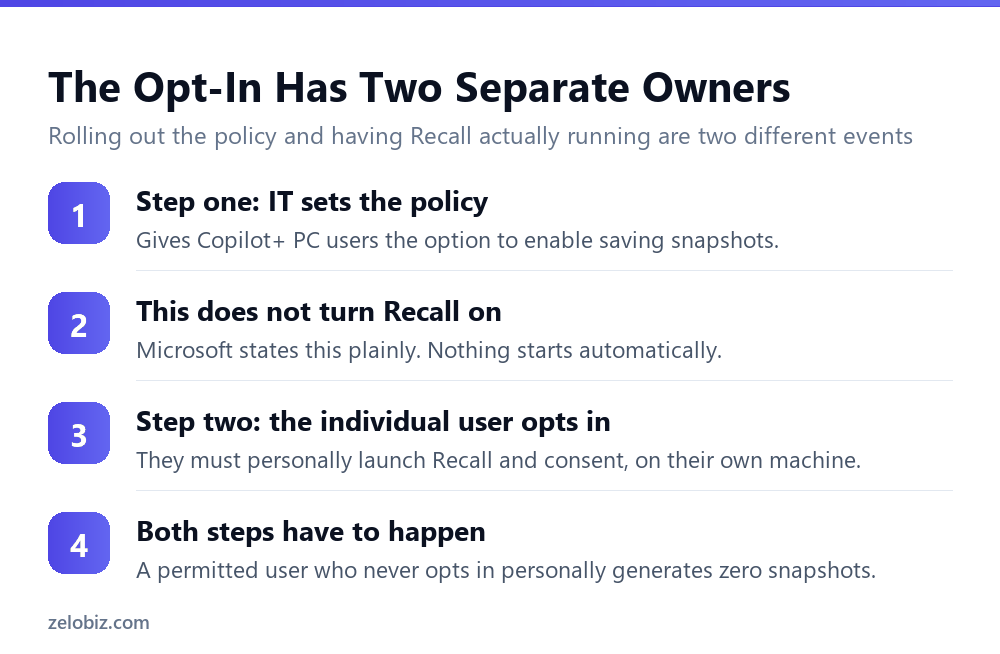 The Opt-In Has Two Separate Owners

Rolling out the policy and having Recall actually running are two different events

1

Step one: IT sets the policy

Gives Copilot+ PC users the option to enable saving snapshots.

2

This does not turn Recall on

Microsoft states this plainly. Nothing starts automatically.

3

Step two: the individual user opts in

They must personally launch Recall and consent, on their own machine.

4

Both steps have to happen

A permitted user who never opts in personally generates zero snapshots.

zelobiz.com